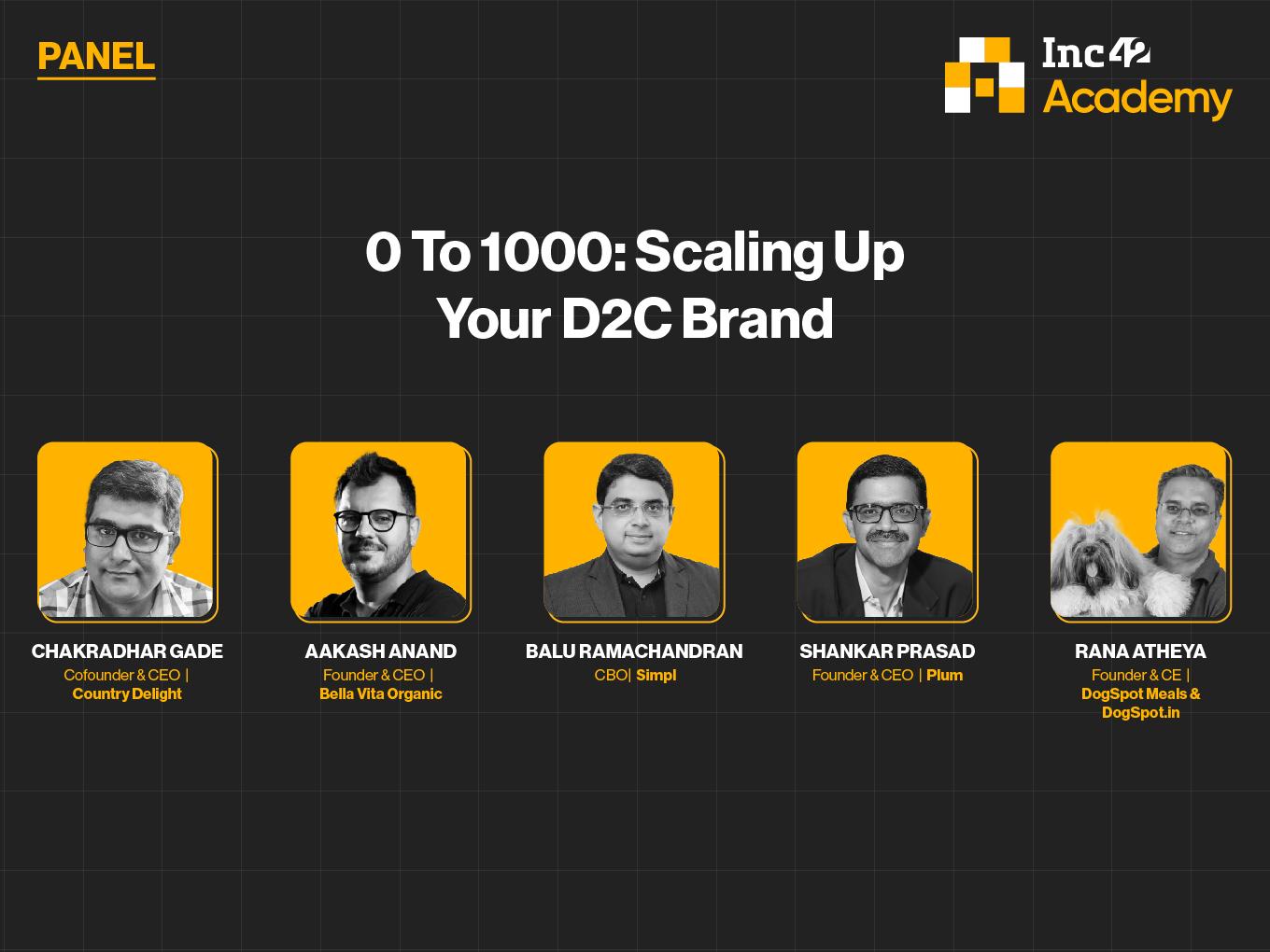 PANEL

Inc42 Academy

0 To 1000: Scaling Up Your D2C Brand

CHAKRADHAR GADE
Cofounder & CEO | Country Delight

AAKASH ANAND
Founder & CEO | Bella Vita Organic

BALU RAMACHANDRAN
CBO| Simpl

SHANKAR PRASAD
Founder & CEO | Plum

RANA ATHEYA
Founder & CE | DogSpot Meals & DogSpot.in